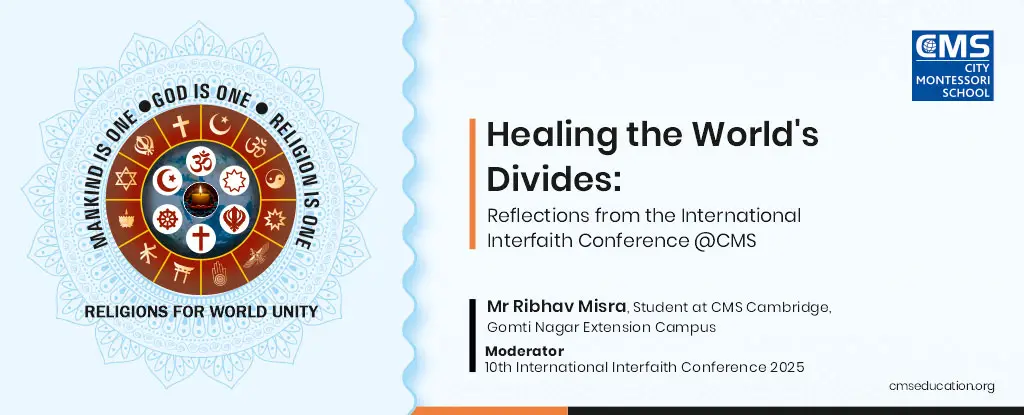 MANKIND IS ONE ● GOD IS ONE ● RELIGION IS ONE

RELIGIONS FOR WORLD UNITY

CMS
CITY MONTESSORI SCHOOL

Healing the World's Divides:

Reflections from the International Interfaith Conference @CMS

Mr Ribhav Misra, Student at CMS Cambridge, Gomti Nagar Extension Campus

Moderator
10th International Interfaith Conference 2025

cmseducation.org